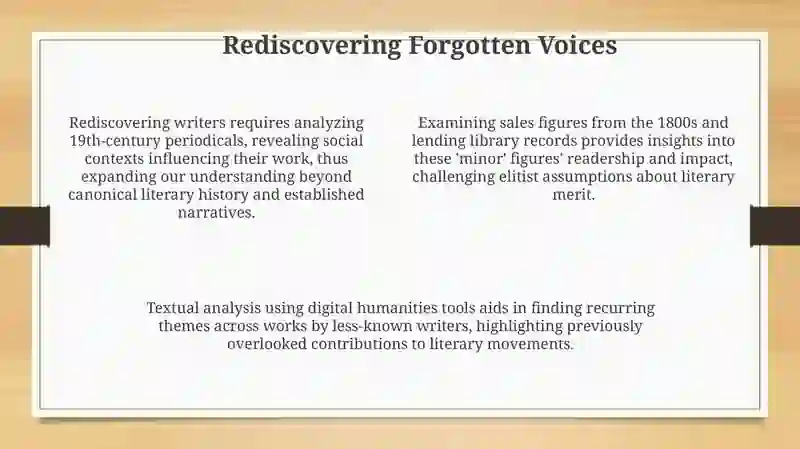 Rediscovering Forgotten Voices

Rediscovering writers requires analyzing 19th-century periodicals, revealing social contexts influencing their work, thus expanding our understanding beyond canonical literary history and established narratives.

Examining sales figures from the 1800s and lending library records provides insights into these 'minor' figures' readership and impact, challenging elitist assumptions about literary merit.

Textual analysis using digital humanities tools aids in finding recurring themes across works by less-known writers, highlighting previously overlooked contributions to literary movements.